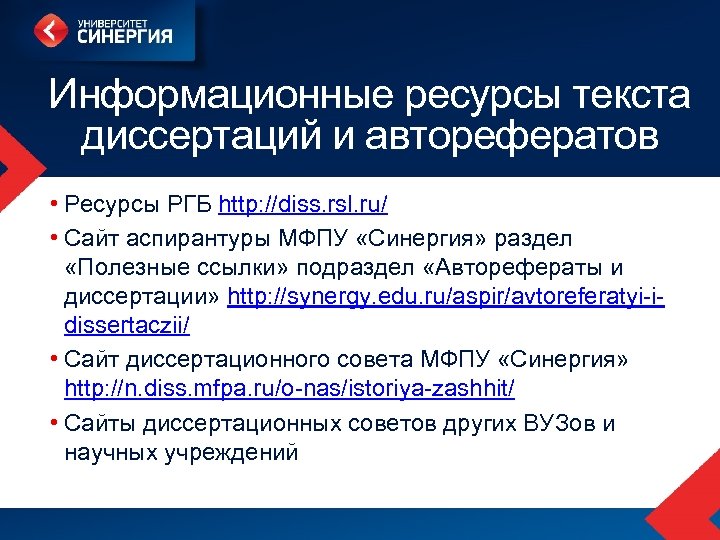 УНИВЕРСИТЕТ
СИНЕРГИЯ

Информационные ресурсы текста диссертаций и авторефератов

• Ресурсы РГБ http://diss.rsl.ru/
• Сайт аспирантуры МФПУ «Синергия» раздел «Полезные ссылки» подраздел «Авторефераты и диссертации» http://synergy.edu.ru/aspir/avtoreferatyi-i-dissertaczii/
• Сайт диссертационного совета МФПУ «Синергия» http://n.diss.mfpa.ru/o-nas/istoriya-zashhit/
• Сайты диссертационных советов других ВУЗов и научных учреждений